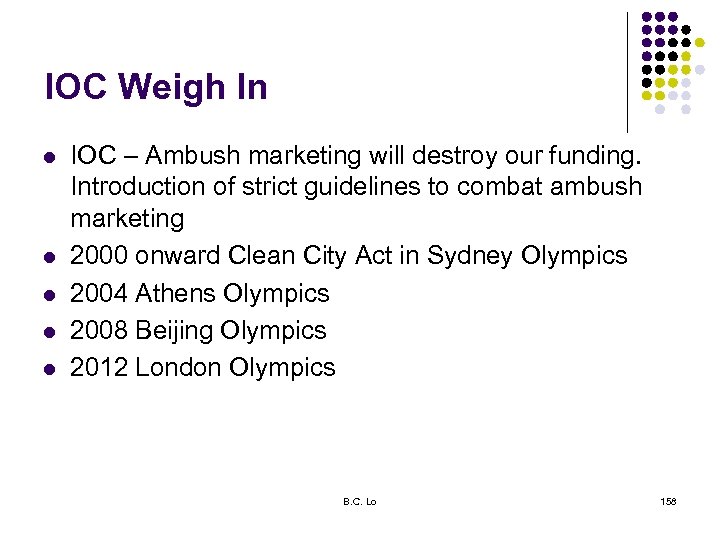 IOC Weigh In

- IOC – Ambush marketing will destroy our funding. Introduction of strict guidelines to combat ambush marketing
- 2000 onward Clean City Act in Sydney Olympics
- 2004 Athens Olympics
- 2008 Beijing Olympics
- 2012 London Olympics

B.C. Lo

158